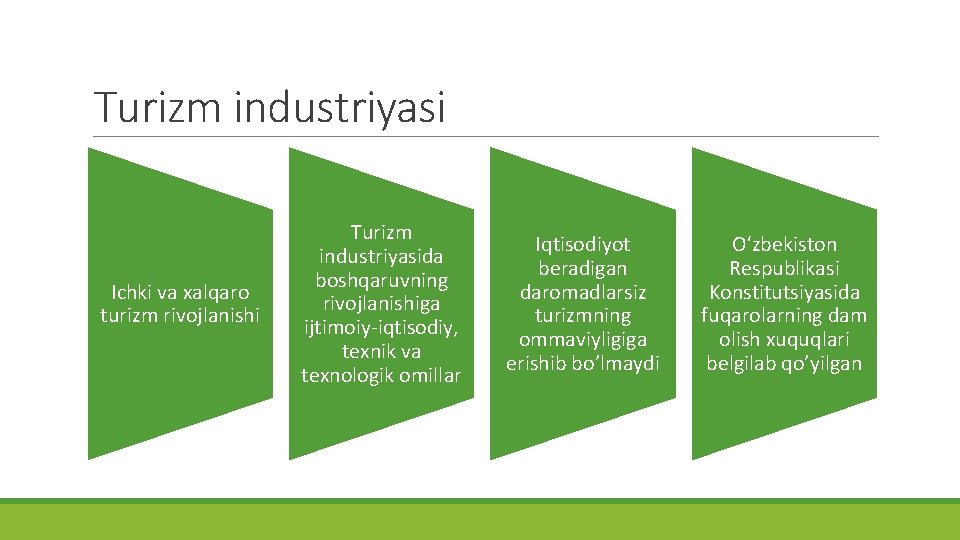 Turizm industriyasi

Ichki va xalqaro turizm rivojlanishi

Turizm industriyasida boshqaruvning rivojlanishiga ijtimoiy-iqtisodiy, texnik va texnologik omillar

Iqtisodiyot beradigan daromadlarsiz turizmning ommaviyligiga erishib bo’lmaydi

O‘zbekiston Respublikasi Konstitutsiyasida fuqarolarning dam olish xuquqlari belgilab qo’yilgan